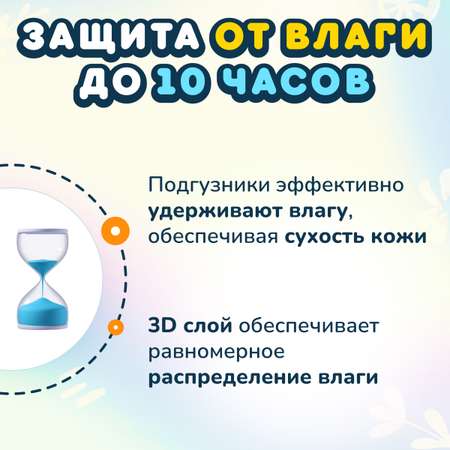 ЗАЩИТА ОТ ВЛАГИ ДО 10 ЧАСОВ

Подгузники эффективно удерживают влагу, обеспечивая сухость кожи

3D слой обеспечивает равномерное распределение влаги